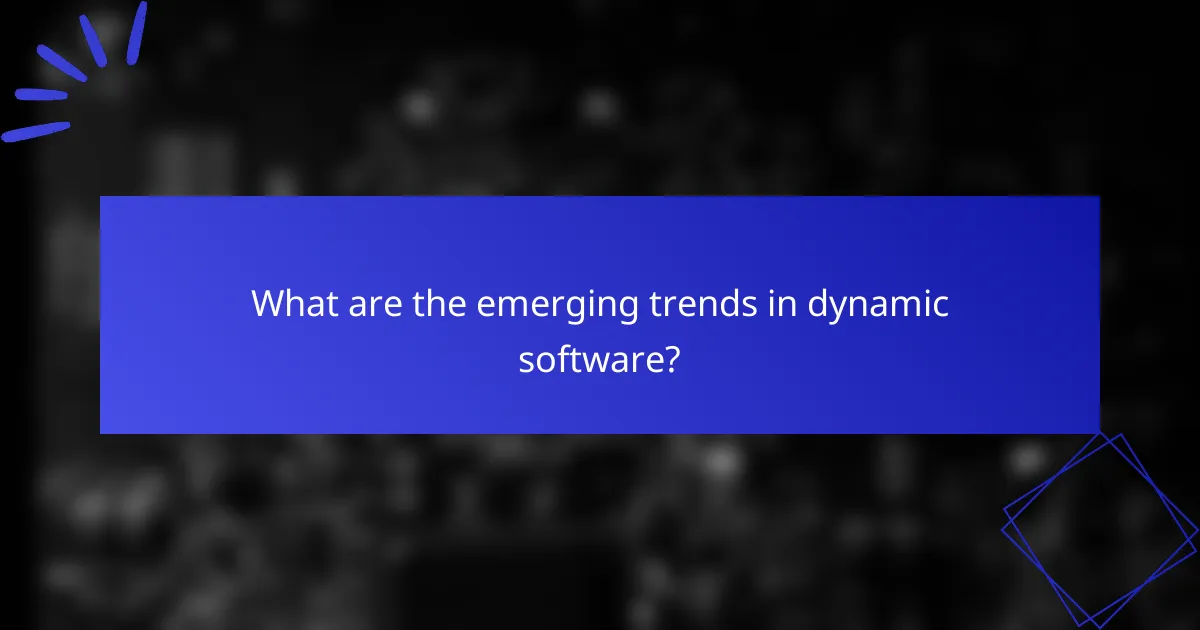 What are the emerging trends in dynamic software?